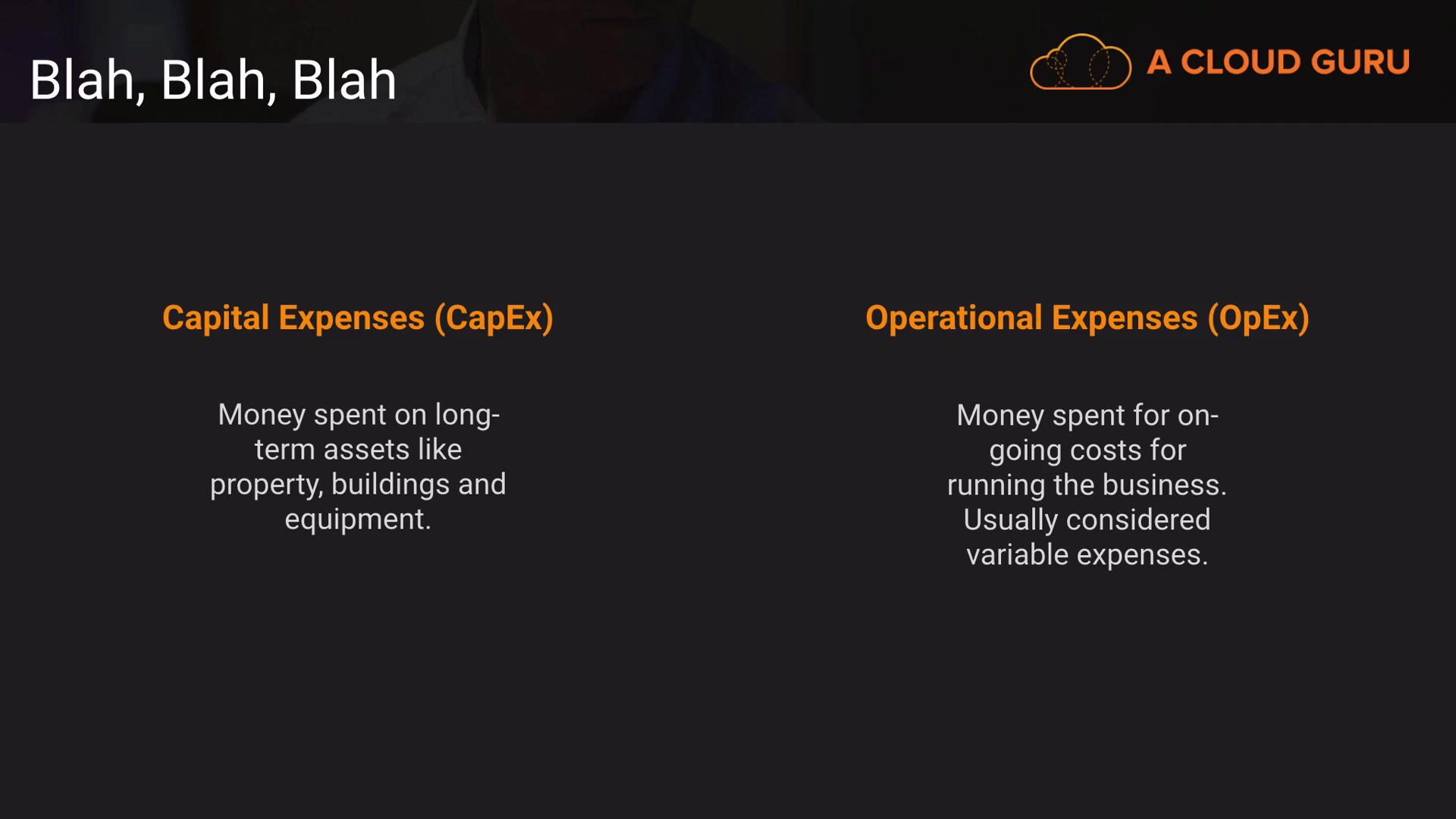 Blah, Blah, Blah

A CLOUD GURU

Capital Expenses (CapEx)

Money spent on long-term assets like property, buildings and equipment.

Operational Expenses (OpEx)

Money spent for on-going costs for running the business. Usually considered variable expenses.